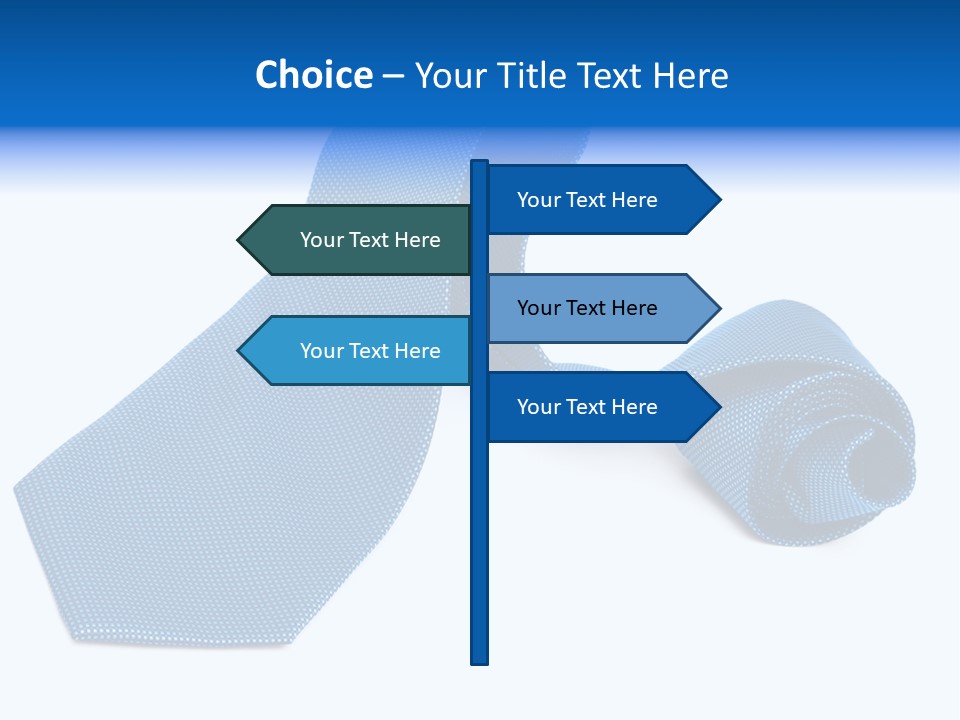 Choice – Your Title Text Here

Your Text Here

Your Text Here

Your Text Here

Your Text Here

Your Text Here